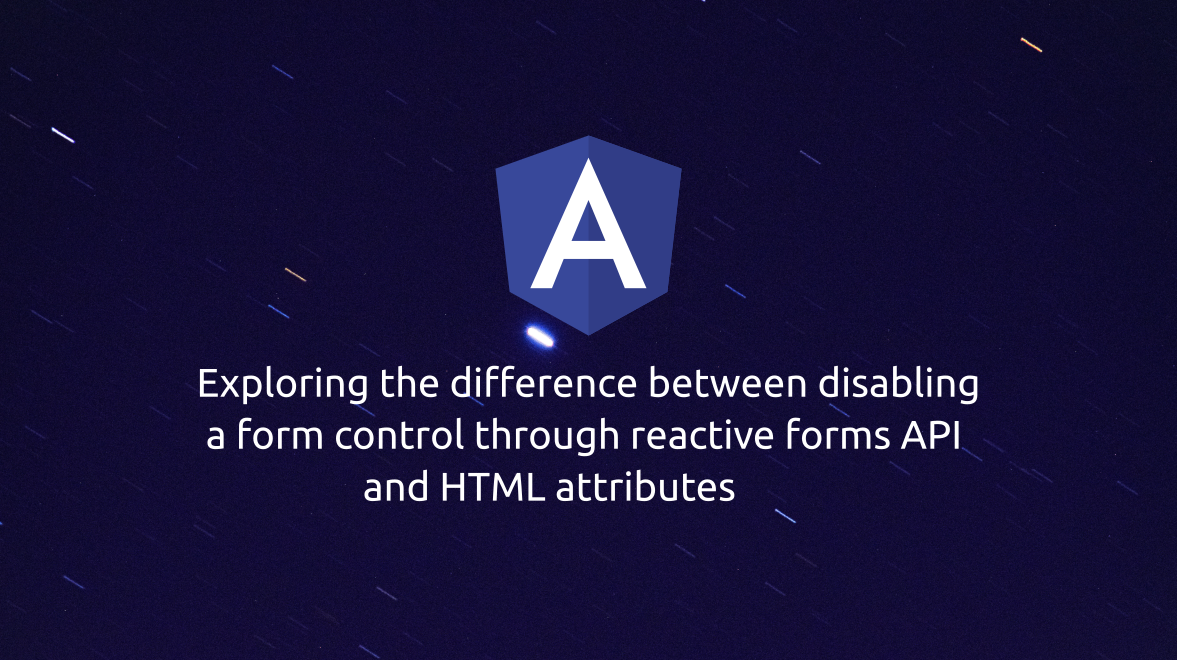 A

Exploring the difference between disabling a form control through reactive forms API and HTML attributes